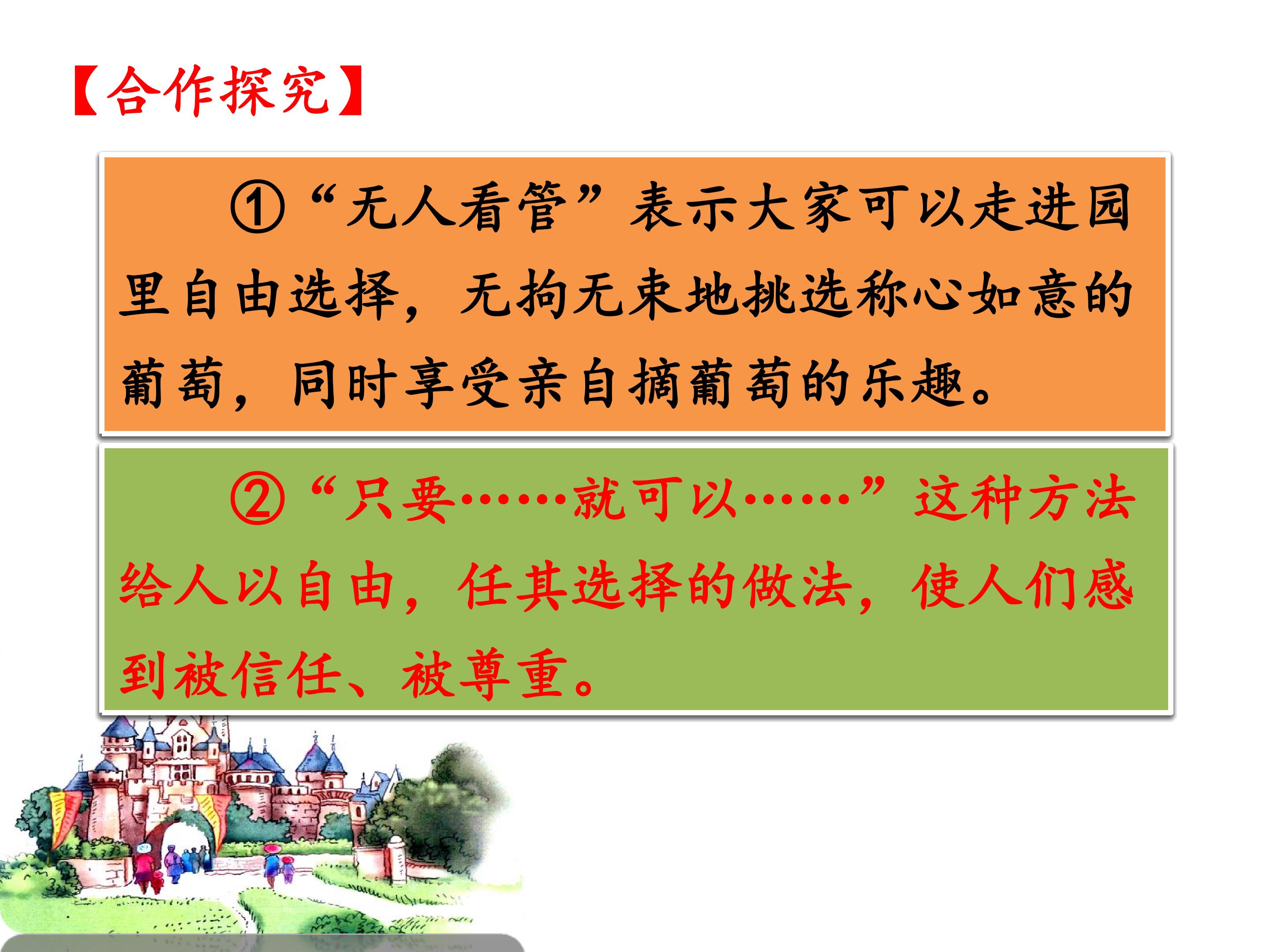 【合作探究】

①“无人看管”表示大家可以走进园里自由选择，无拘无束地挑选称心如意的葡萄，同时享受亲自摘葡萄的乐趣。

②“只要……就可以……”这种方法给人以自由，任其选择的做法，使人们感到被信任、被尊重。